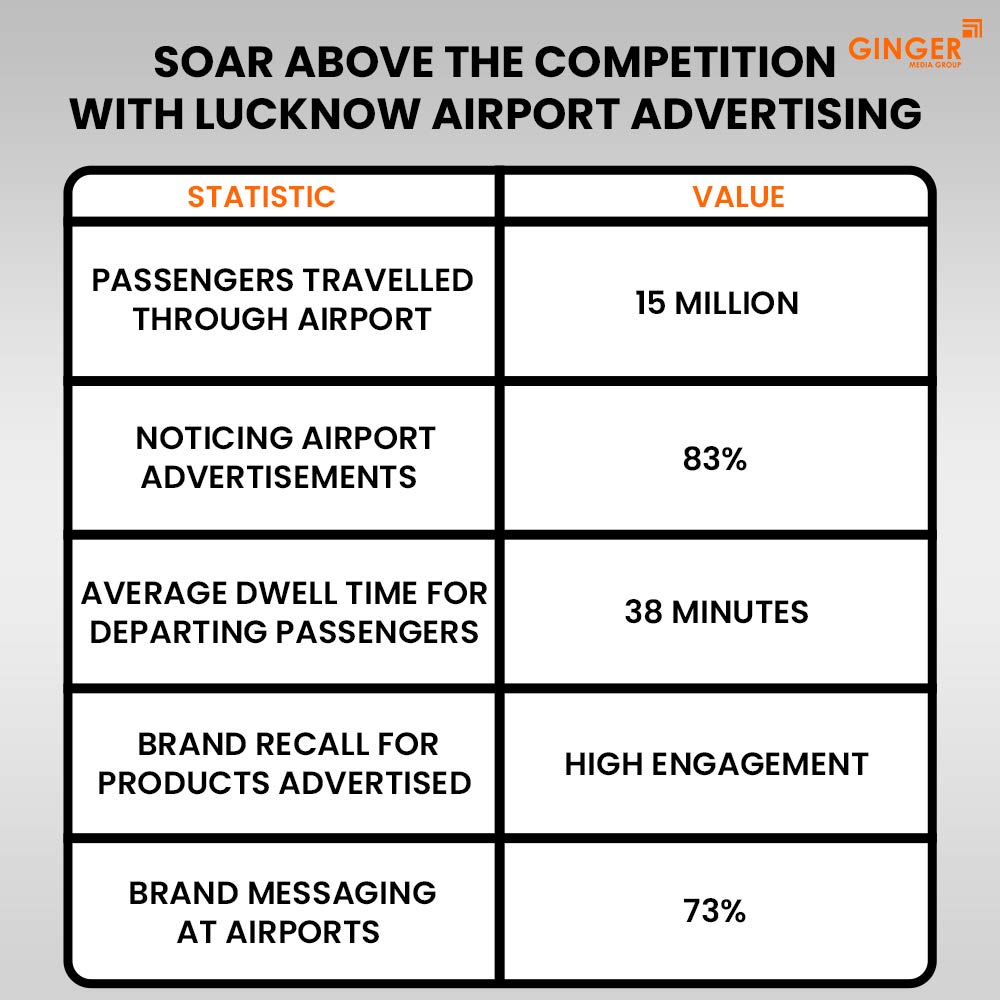 SOAR ABOVE THE COMPETITION WITH LUCKNOW AIRPORT ADVERTISING

GINGER
MEDIA GROUP

| STATISTIC | VALUE |
|---|---|
| PASSENGERS TRAVELLED THROUGH AIRPORT | 15 MILLION |
| NOTICING AIRPORT ADVERTISEMENTS | 83% |
| AVERAGE DWELL TIME FOR DEPARTING PASSENGERS | 38 MINUTES |
| BRAND RECALL FOR PRODUCTS ADVERTISED | HIGH ENGAGEMENT |
| BRAND MESSAGING AT AIRPORTS | 73% |